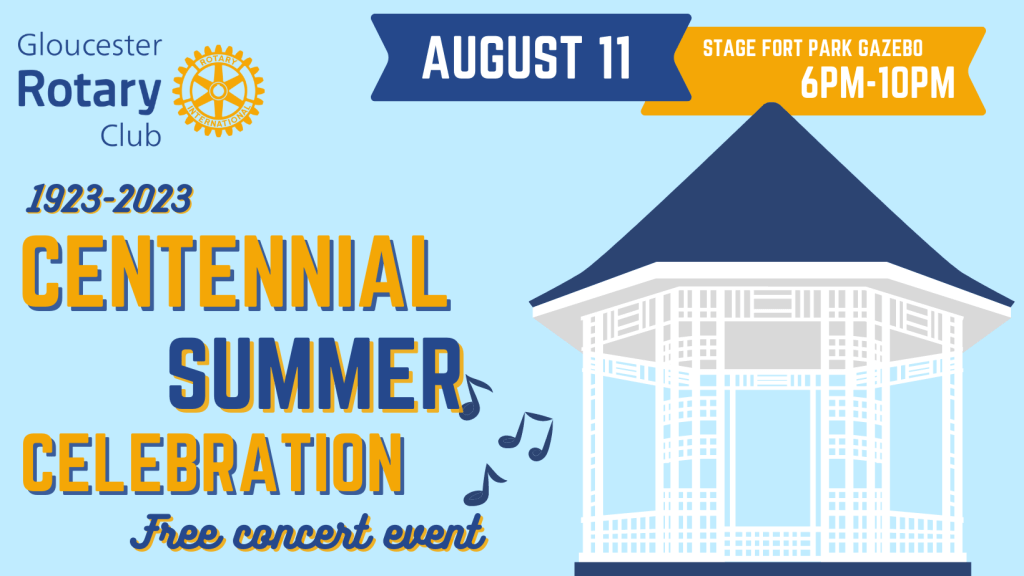 Gloucester
Rotary
Club

ROTARY INTERNATIONAL

AUGUST 11

STAGE FORT PARK GAZEBO
6PM-10PM

1923-2023

CENTENNIAL
SUMMER
CELEBRATION

Free concert event